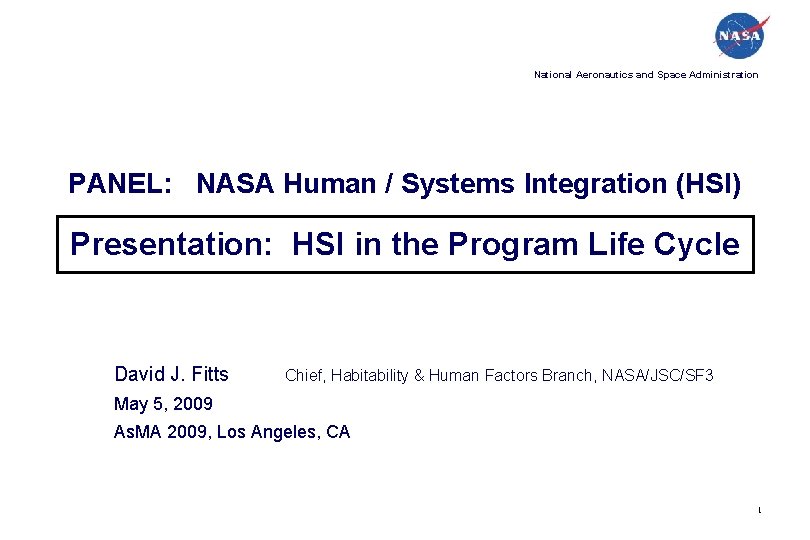 NASA

National Aeronautics and Space Administration

PANEL: NASA Human / Systems Integration (HSI)

Presentation: HSI in the Program Life Cycle

David J. Fitts Chief, Habitability & Human Factors Branch, NASA/JSC/SF3

May 5, 2009

AsMA 2009, Los Angeles, CA

1